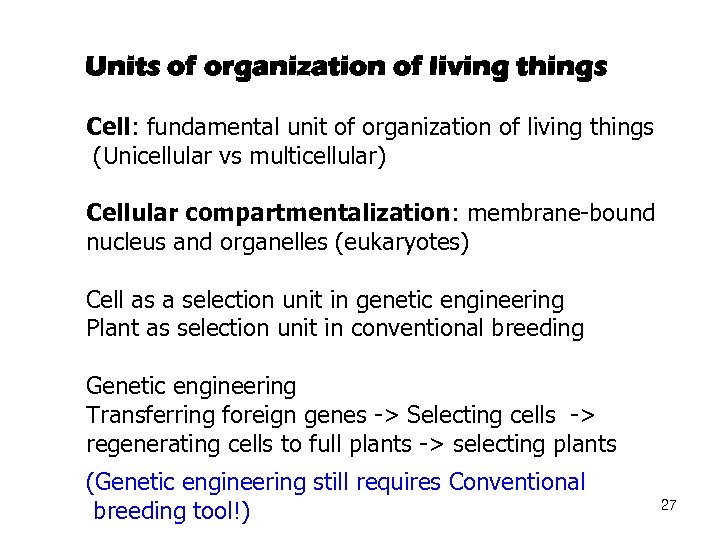 Units of organization of living things

Cell: fundamental unit of organization of living things (Unicellular vs multicellular)

Cellular compartmentalization: membrane-bound nucleus and organelles (eukaryotes)

Cell as a selection unit in genetic engineering
Plant as selection unit in conventional breeding

Genetic engineering
Transferring foreign genes -> Selecting cells -> regenerating cells to full plants -> selecting plants

(Genetic engineering still requires Conventional breeding tool!)

27